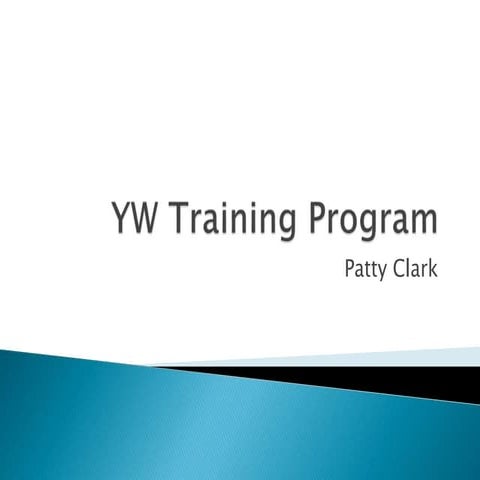 YW Training Program

Patty Clark